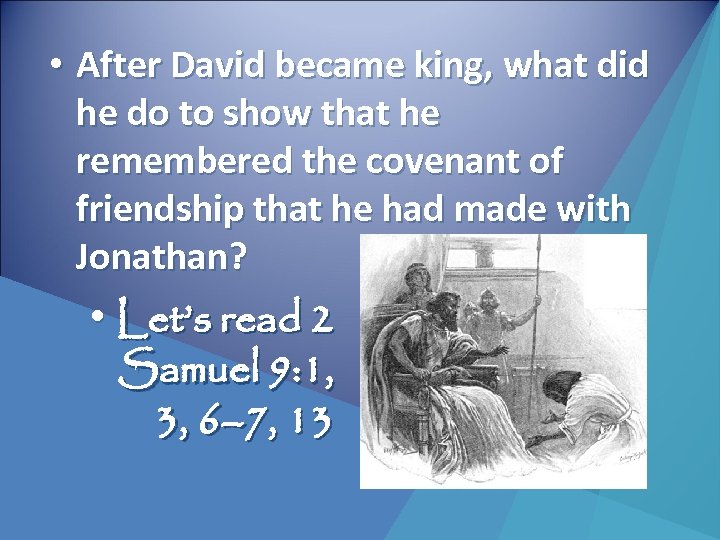 • After David became king, what did he do to show that he remembered the covenant of friendship that he had made with Jonathan?

• Let's read 2 Samuel 9:1, 3, 6–7, 13